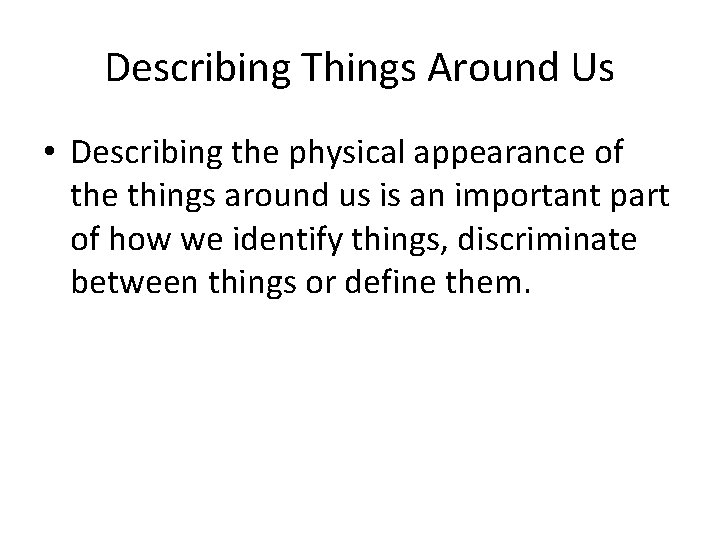 Describing Things Around Us

• Describing the physical appearance of the things around us is an important part of how we identify things, discriminate between things or define them.